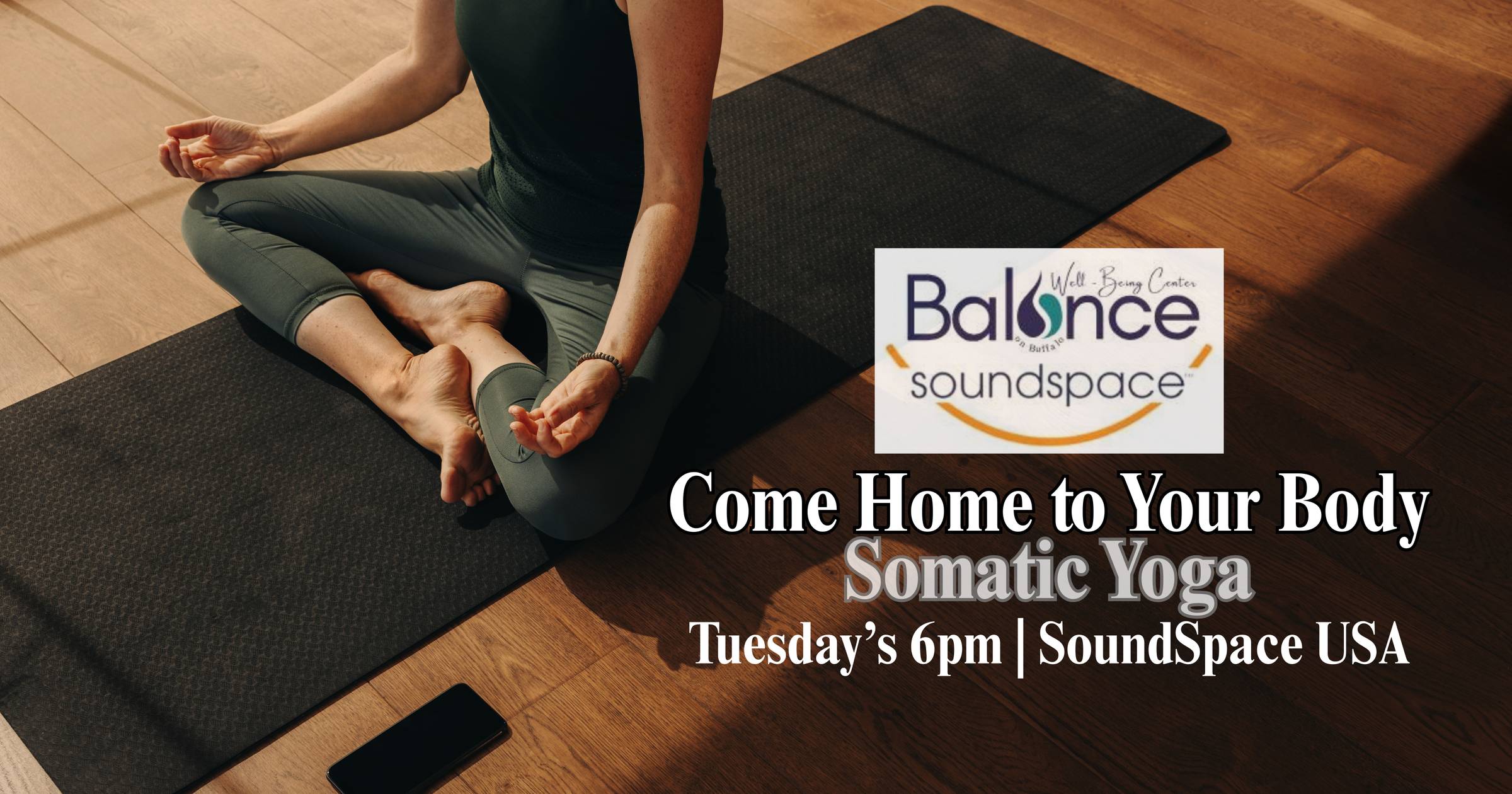 Well-Being Center
Balance
on Buffalo
soundspace™

Come Home to Your Body
Somatic Yoga
Tuesday's 6pm | SoundSpace USA